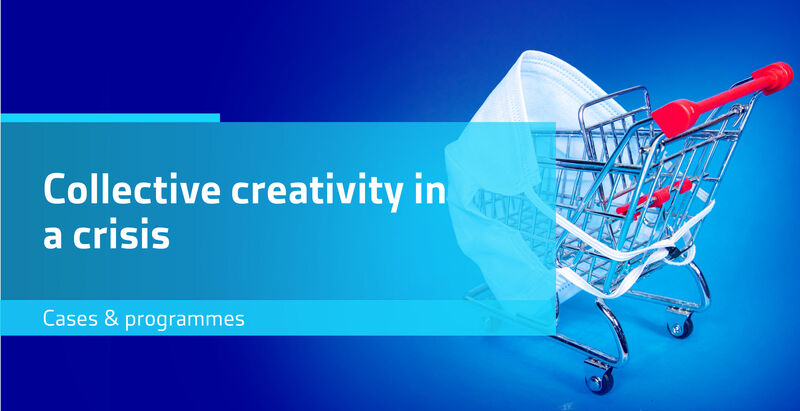 Collective creativity in a crisis

Cases & programmes